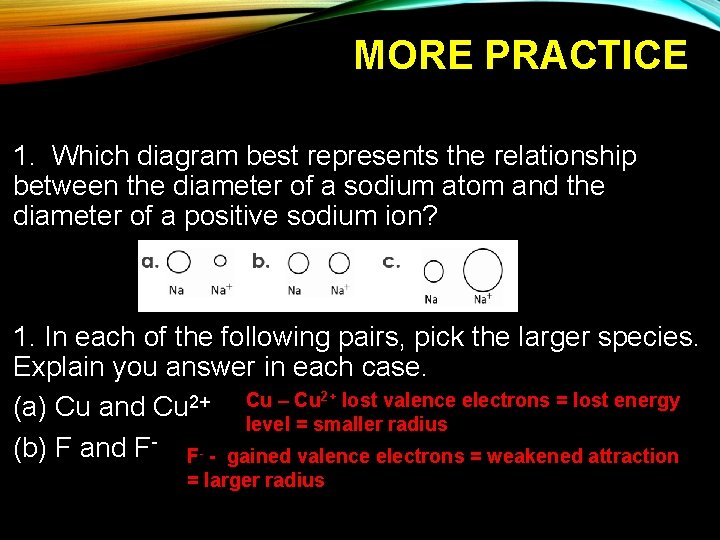 MORE PRACTICE

1. Which diagram best represents the relationship between the diameter of a sodium atom and the diameter of a positive sodium ion?

a. Na $Na^+$ b. Na $Na^+$ c. Na $Na^+$

1. In each of the following pairs, pick the larger species. Explain you answer in each case.

(a) Cu and $Cu^{2+}$

Cu – $Cu^{2+}$ lost valence electrons = lost energy level = smaller radius

(b) F and $F^-$

$F^-$ - gained valence electrons = weakened attraction = larger radius